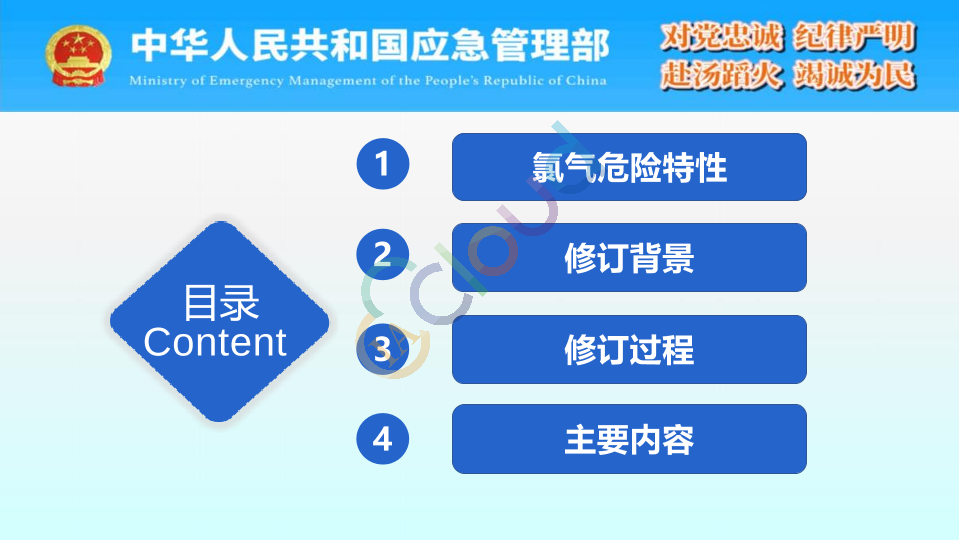 中华人民共和国应急管理部
Ministry of Emergency Management of the People's Republic of China

对党忠诚 纪律严明
赴汤蹈火 竭诚为民

目录
Content

1 氯气危险特性
2 修订背景
3 修订过程
4 主要内容

cloud